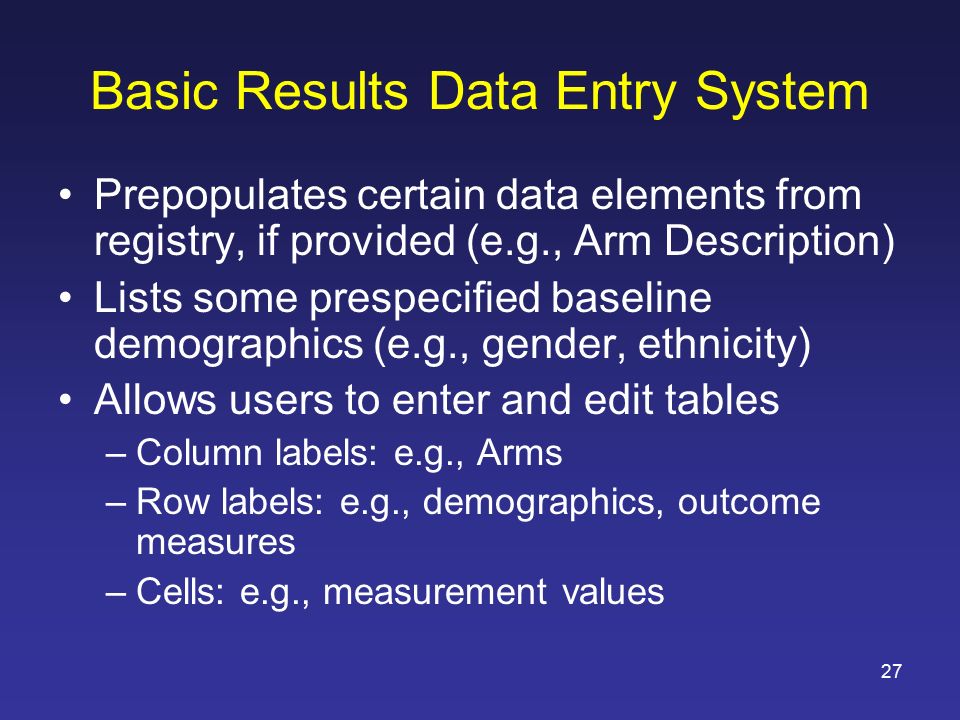 Basic Results Data Entry System

• Prepopulates certain data elements from registry, if provided (e.g., Arm Description)
• Lists some prespecified baseline demographics (e.g., gender, ethnicity)
• Allows users to enter and edit tables
– Column labels: e.g., Arms
– Row labels: e.g., demographics, outcome measures
– Cells: e.g., measurement values

27